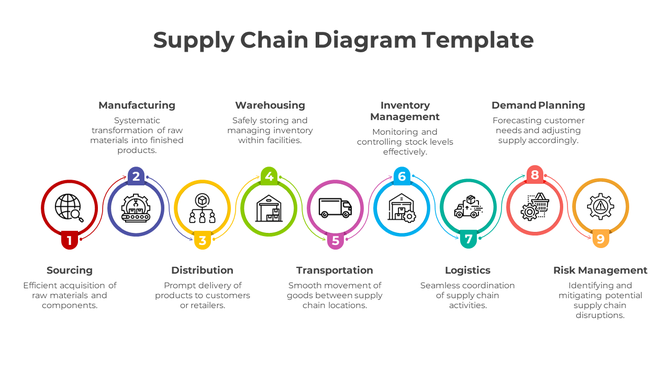 Supply Chain Diagram Template

Manufacturing
Systematic transformation of raw materials into finished products.

Warehousing
Safely storing and managing inventory within facilities.

Inventory Management
Monitoring and controlling stock levels effectively.

Demand Planning
Forecasting customer needs and adjusting supply accordingly.

2 4 6 8

1 3 5 7 9

Sourcing
Efficient acquisition of raw materials and components.

Distribution
Prompt delivery of products to customers or retailers.

Transportation
Smooth movement of goods between supply chain locations.

Logistics
Seamless coordination of supply chain activities.

Risk Management
Identifying and mitigating potential supply chain disruptions.